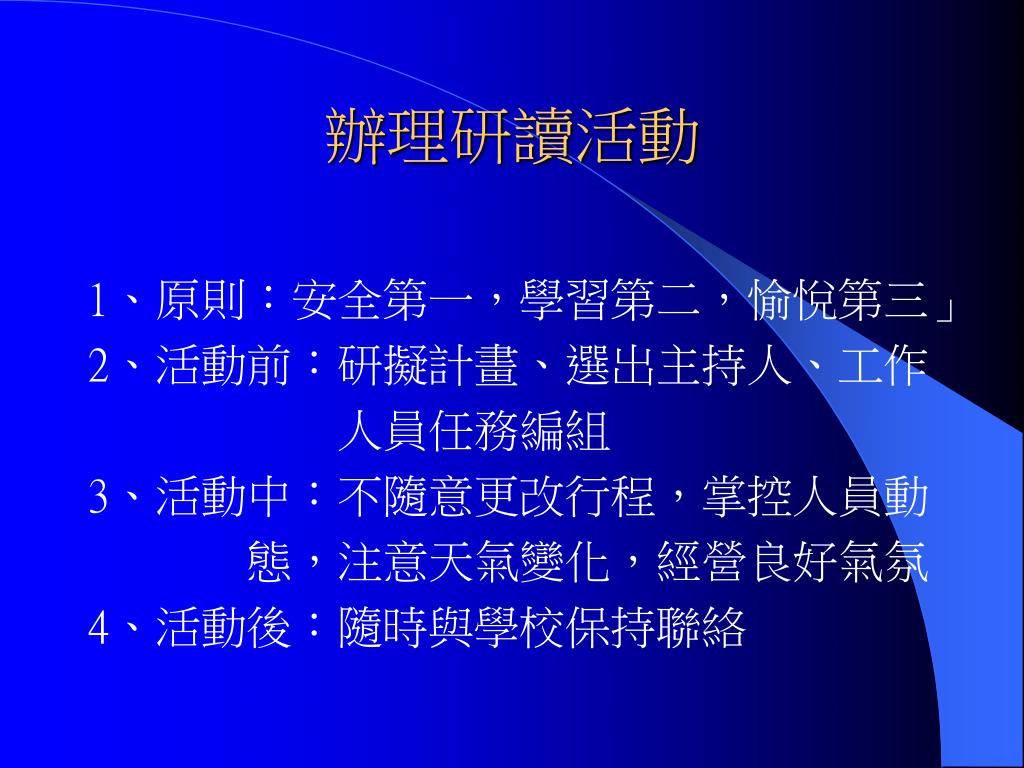 辦理研讀活動

1、原則：安全第一，學習第二，愉悅第三」
2、活動前：研擬計畫、選出主持人、工作人員任務編組
3、活動中：不隨意更改行程，掌控人員動態，注意天氣變化，經營良好氣氛
4、活動後：隨時與學校保持聯絡